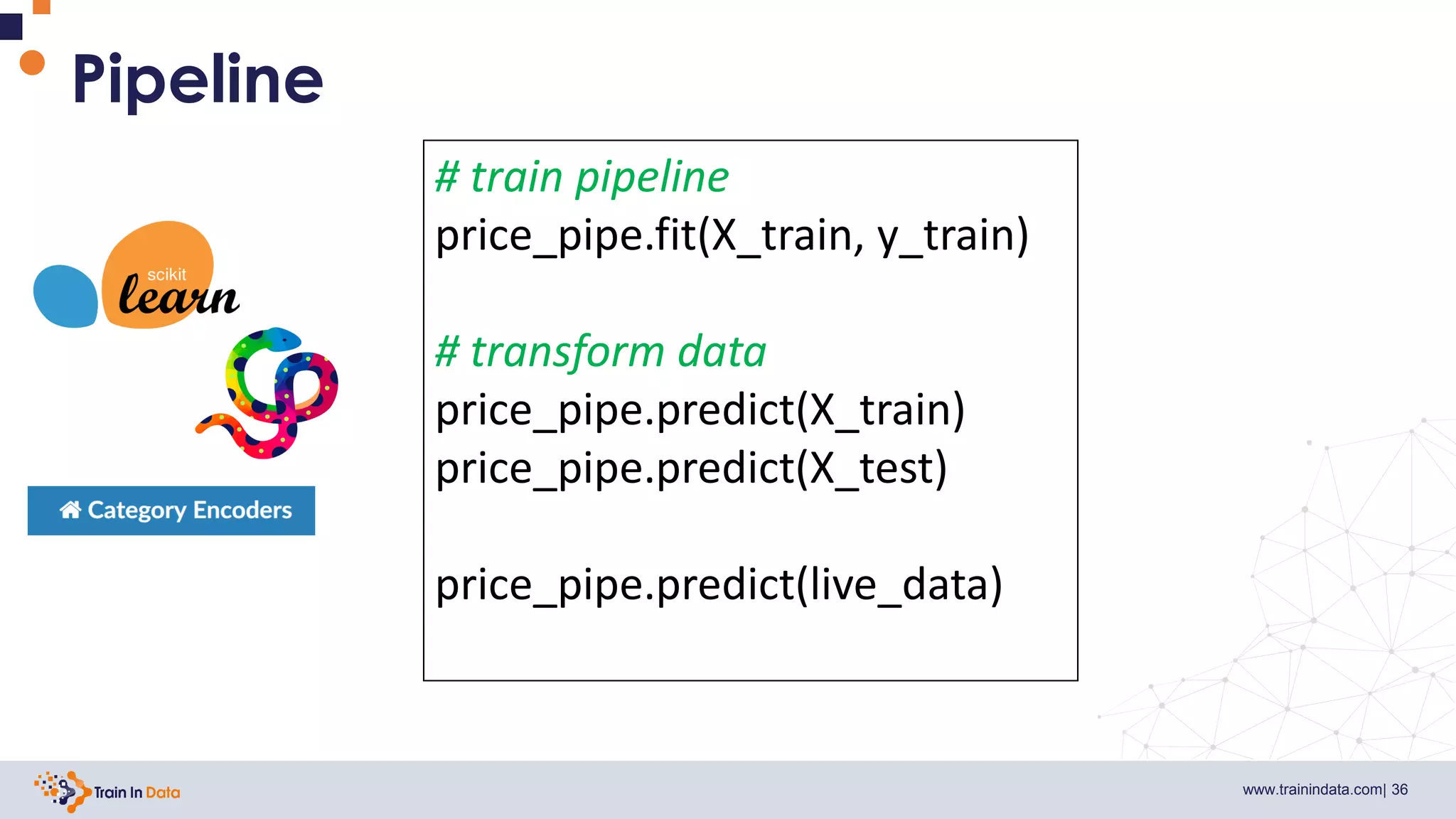 Pipeline

scikit learn

Category Encoders

# train pipeline
price_pipe.fit(X_train, y_train)

# transform data
price_pipe.predict(X_train)
price_pipe.predict(X_test)

price_pipe.predict(live_data)

Train In Data

www.trainindata.com| 36